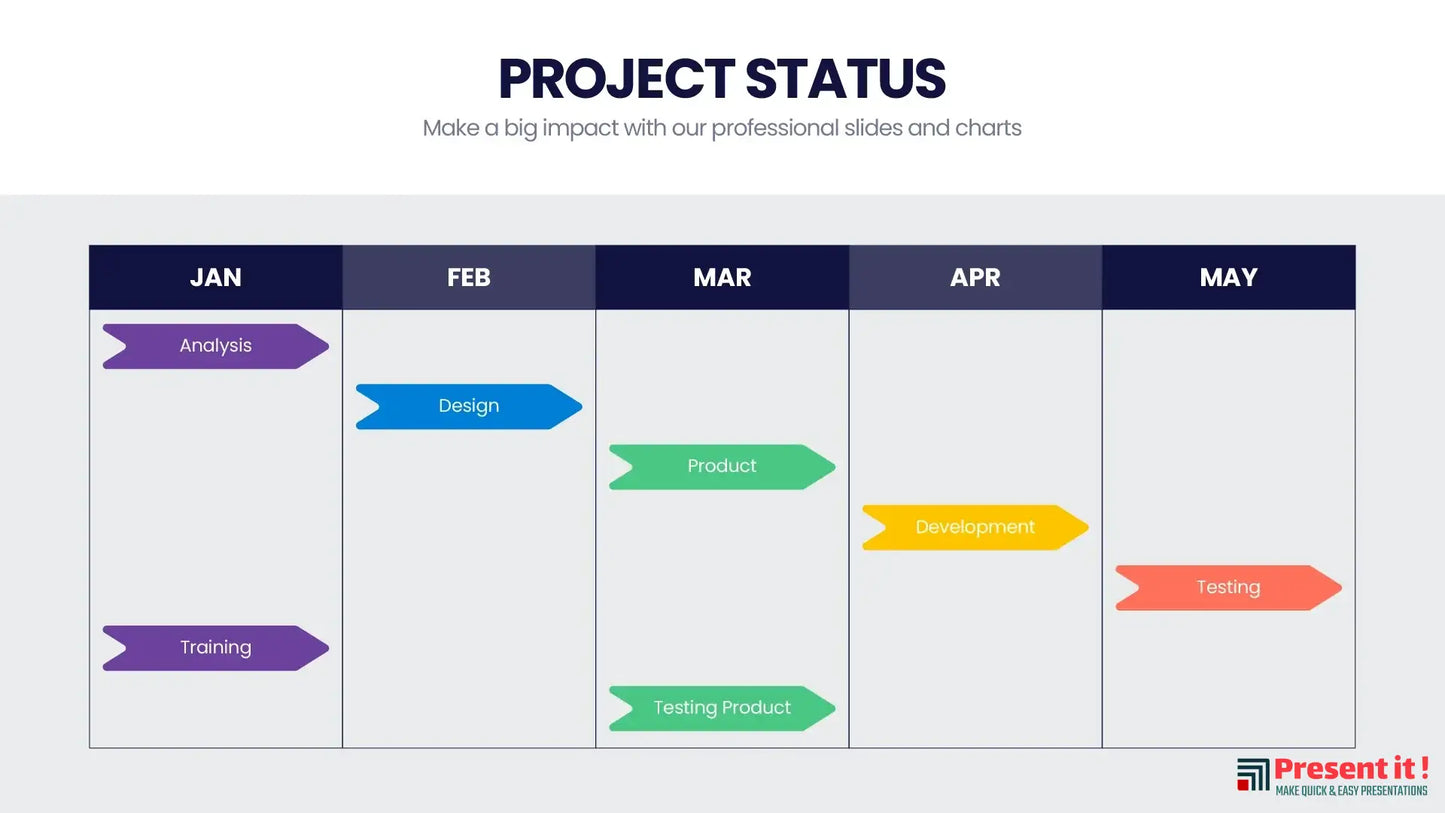 PROJECT STATUS
Make a big impact with our professional slides and charts

| JAN | FEB | MAR | APR | MAY |
|---|---|---|---|---|
| Analysis | | | | |
| | Design | | | |
| | | Product | | |
| | | | Development | |
| | | | | Testing |
| Training | | | | |
| | | Testing Product | | |

Present it !
MAKE QUICK & EASY PRESENTATIONS